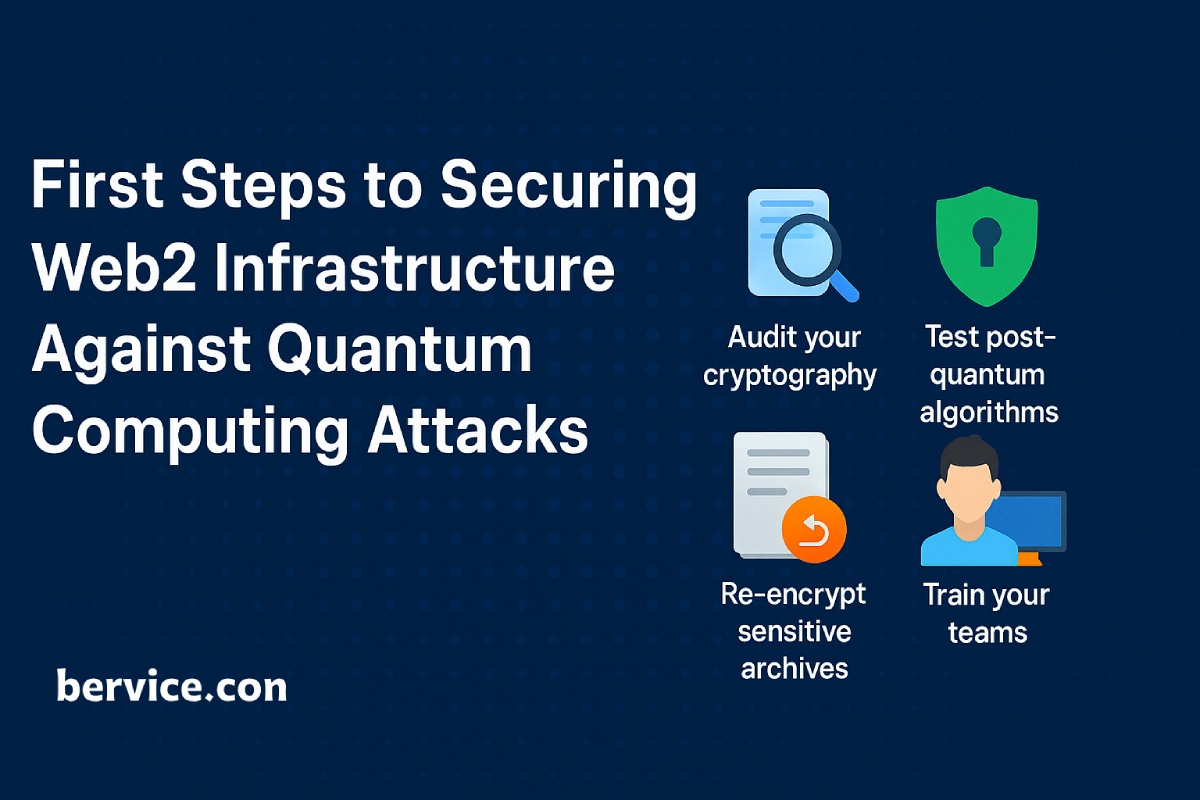 First Steps to Securing Web2 Infrastructure Against Quantum Computing Attacks

Audit your cryptography

Test post-quantum algorithms

Re-encrypt sensitive archives

Train your teams

bervice.con